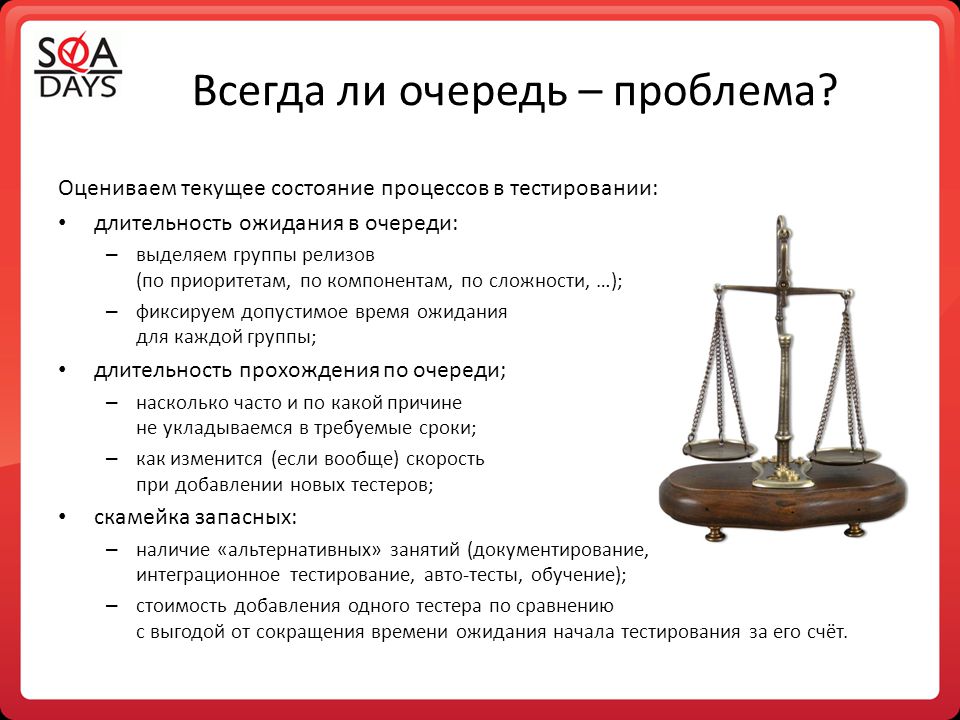 SQA DAYS

Всегда ли очередь – проблема?

Оцениваем текущее состояние процессов в тестировании:

• длительность ожидания в очереди:
  – выделяем группы релизов (по приоритетам, по компонентам, по сложности, …);
  – фиксируем допустимое время ожидания для каждой группы;
• длительность прохождения по очереди;
  – насколько часто и по какой причине не укладываемся в требуемые сроки;
  – как изменится (если вообще) скорость при добавлении новых тестеров;
• скамейка запасных:
  – наличие «альтернативных» занятий (документирование, интеграционное тестирование, авто-тесты, обучение);
  – стоимость добавления одного тестера по сравнению с выгодой от сокращения времени ожидания начала тестирования за его счёт.